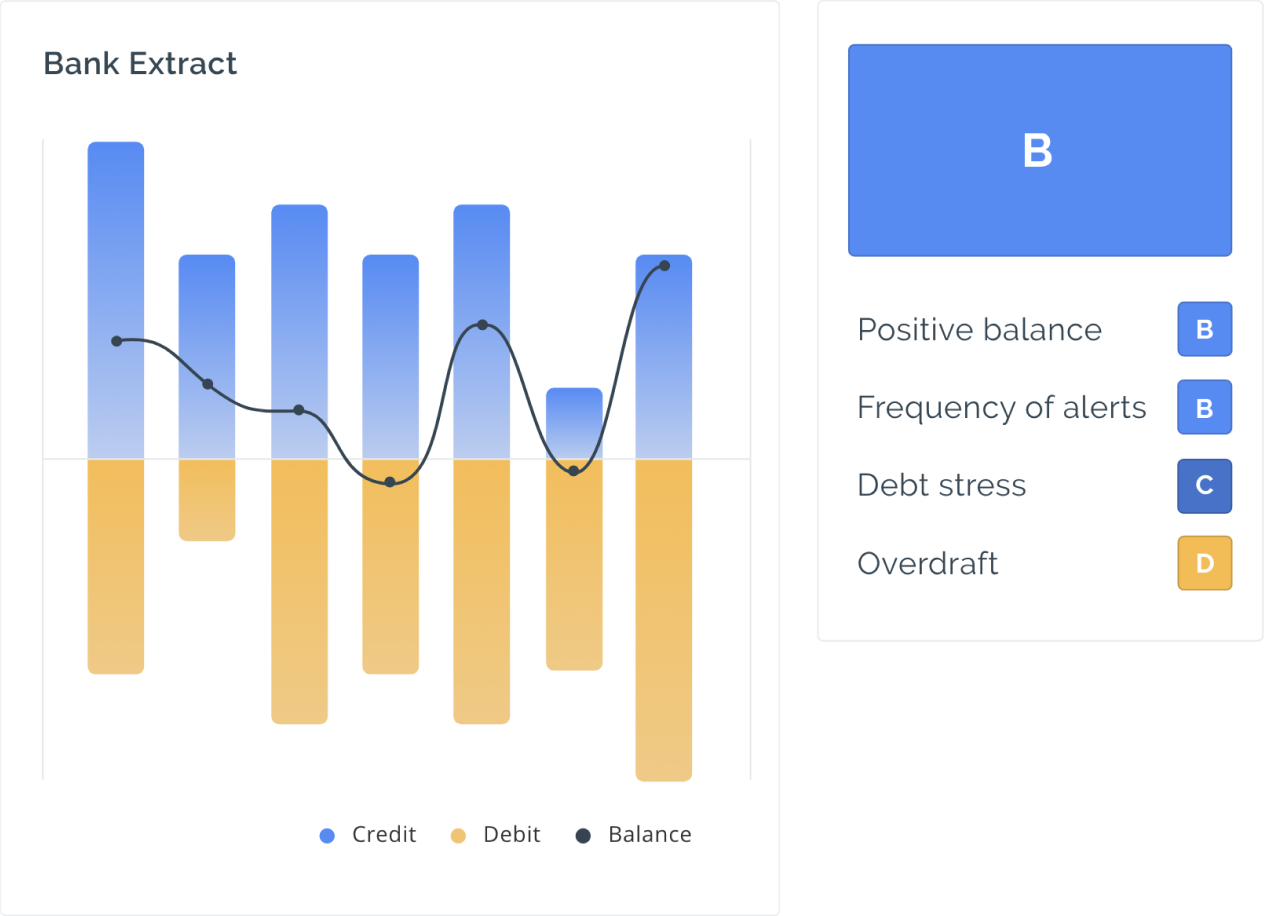 Bank Extract

Credit Debit Balance

B

Positive balance B

Frequency of alerts B

Debt stress C

Overdraft D